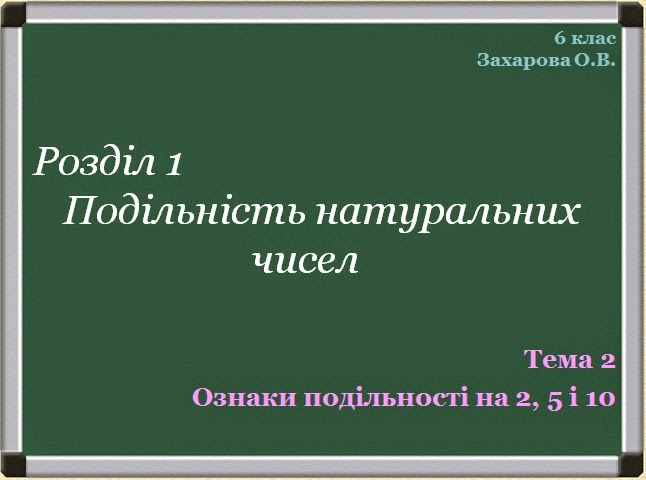 6 клас
Захарова О.В.

Розділ 1
Подільність натуральних чисел

Тема 2
Ознаки подільності на 2, 5 і 10